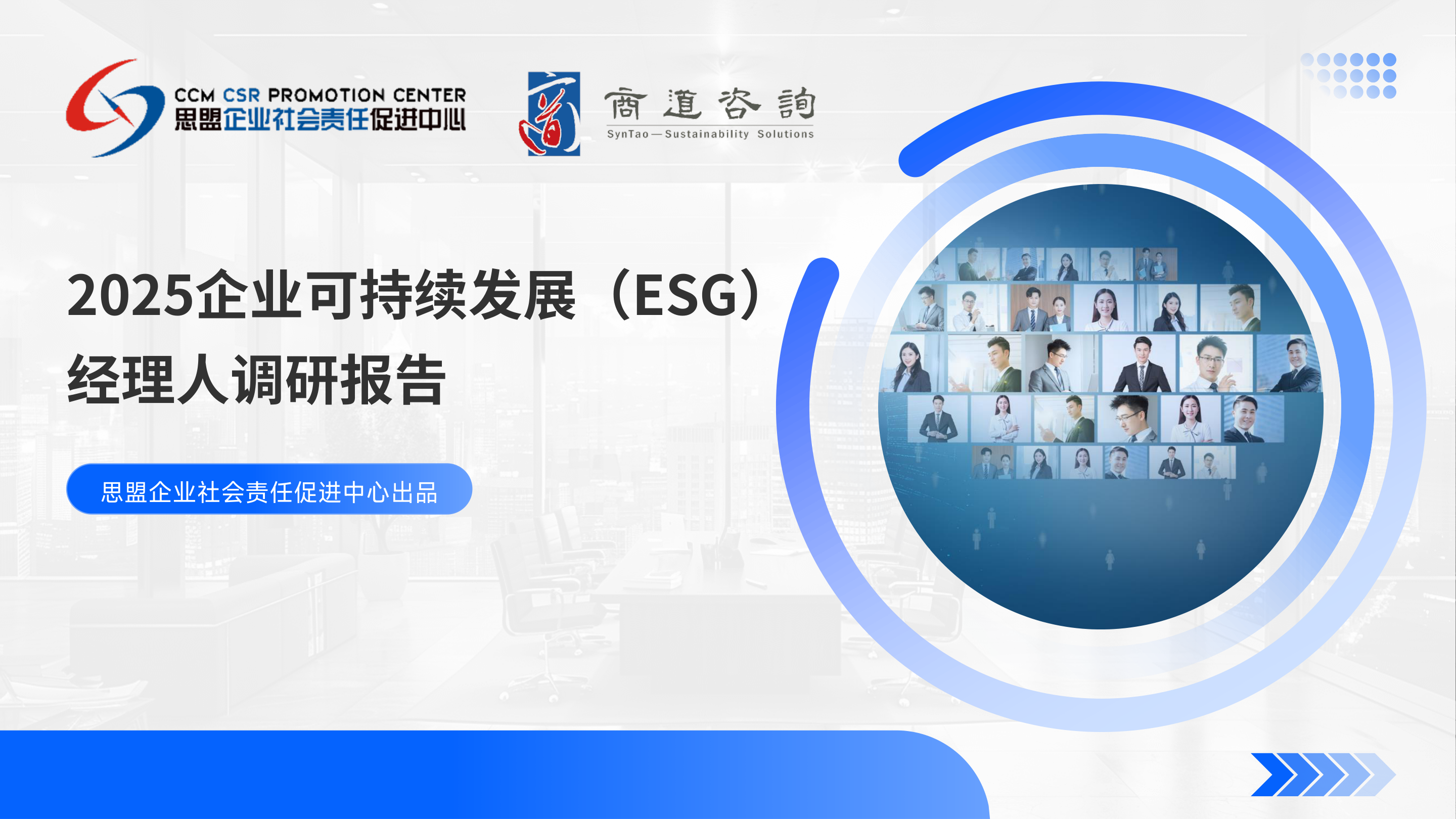 CCM CSR PROMOTION CENTER
思盟企业社会责任促进中心

商道咨詢
SynTao—Sustainability Solutions

2025企业可持续发展（ESG）
经理人调研报告

思盟企业社会责任促进中心出品